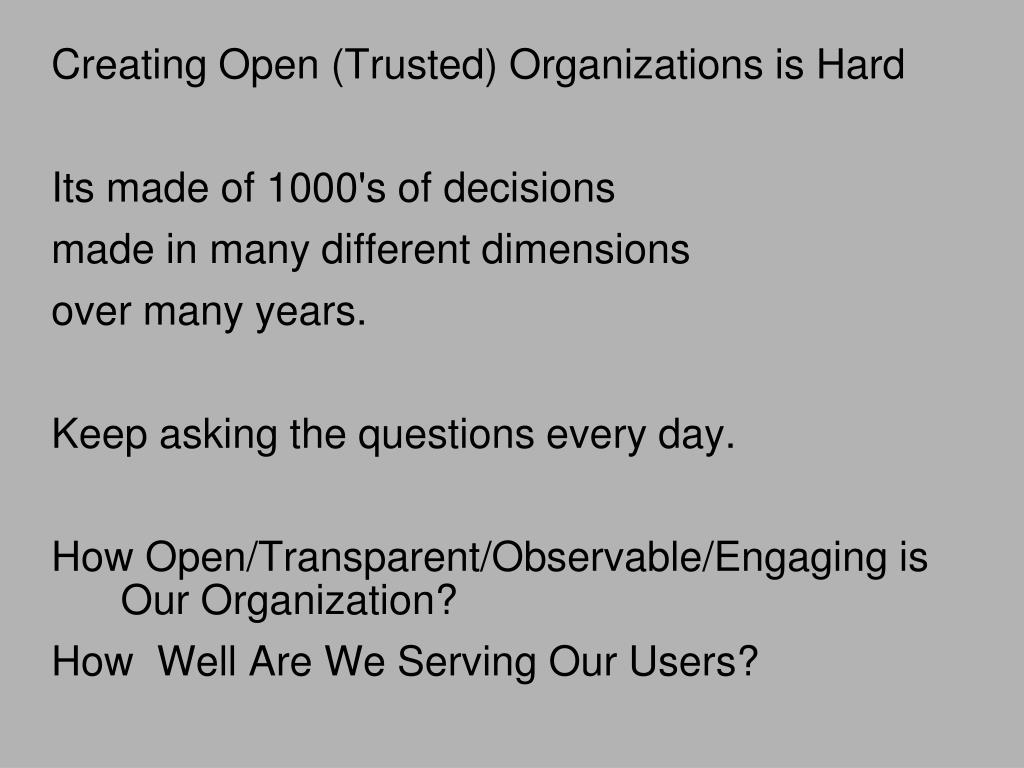 Creating Open (Trusted) Organizations is Hard

Its made of 1000's of decisions
made in many different dimensions
over many years.

Keep asking the questions every day.

How Open/Transparent/Observable/Engaging is Our Organization?
How  Well Are We Serving Our Users?